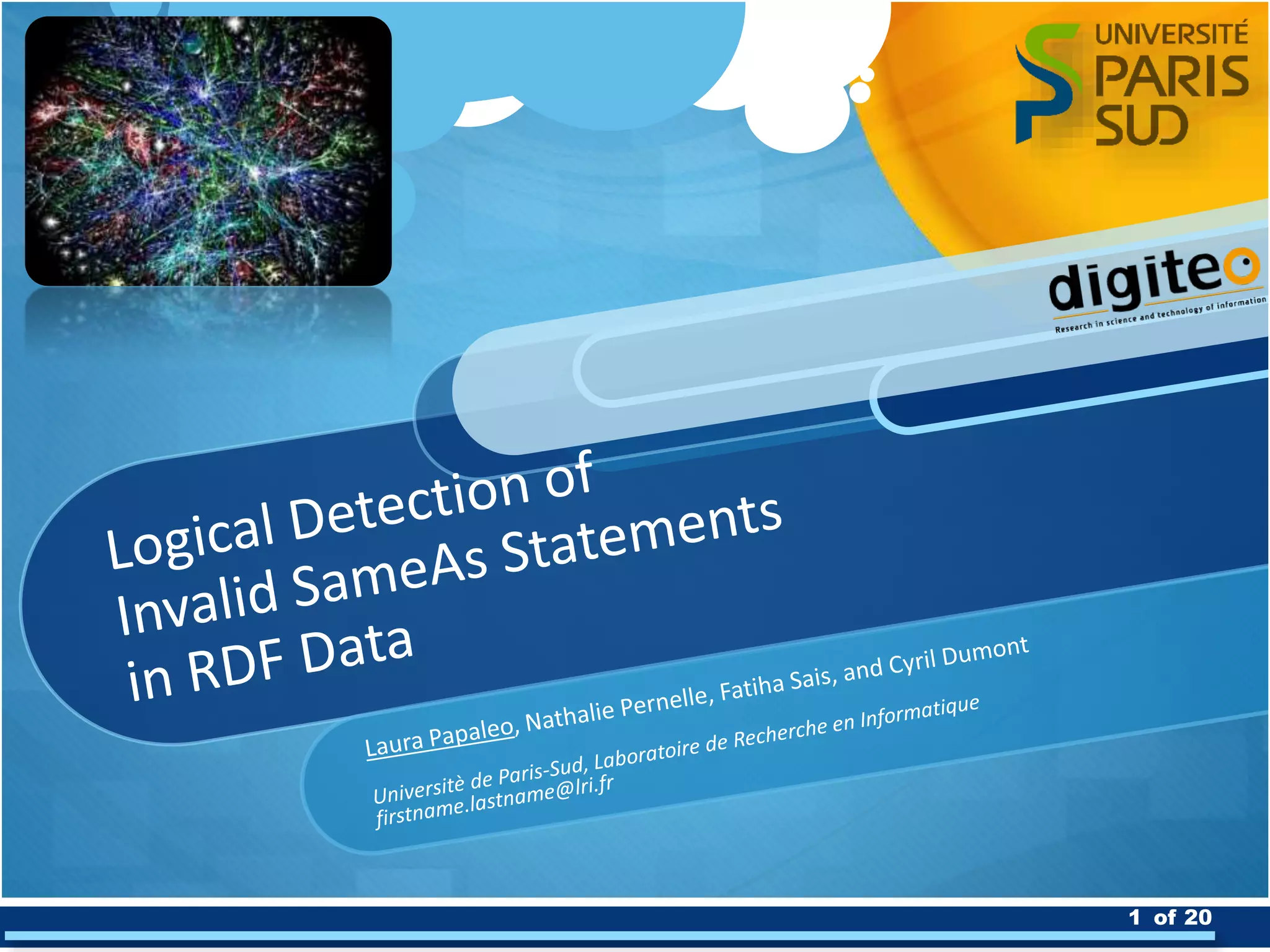 UNIVERSITÉ PARIS SUD

digiteo
Research in science and technology of information

Logical Detection of Invalid SameAs Statements in RDF Data

Laura Papaleo, Nathalie Pernelle, Fatiha Sais, and Cyril Dumont

Universitè de Paris-Sud, Laboratoire de Recherche en Informatique
firstname.lastname@lri.fr

1 of 20